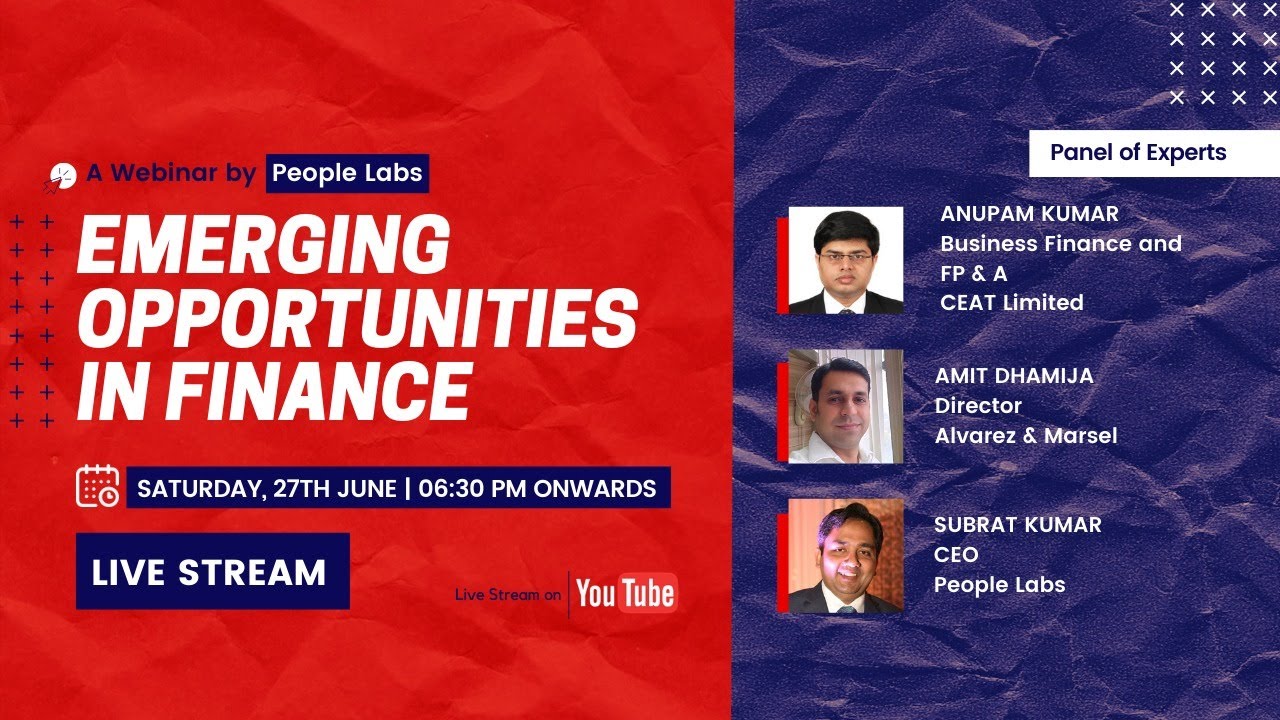 A Webinar by People Labs

EMERGING OPPORTUNITIES IN FINANCE

SATURDAY, 27TH JUNE | 06:30 PM ONWARDS

LIVE STREAM

Live Stream on YouTube

Panel of Experts

ANUPAM KUMAR
Business Finance and FP & A
CEAT Limited

AMIT DHAMIJA
Director
Alvarez & Marsel

SUBRAT KUMAR
CEO
People Labs